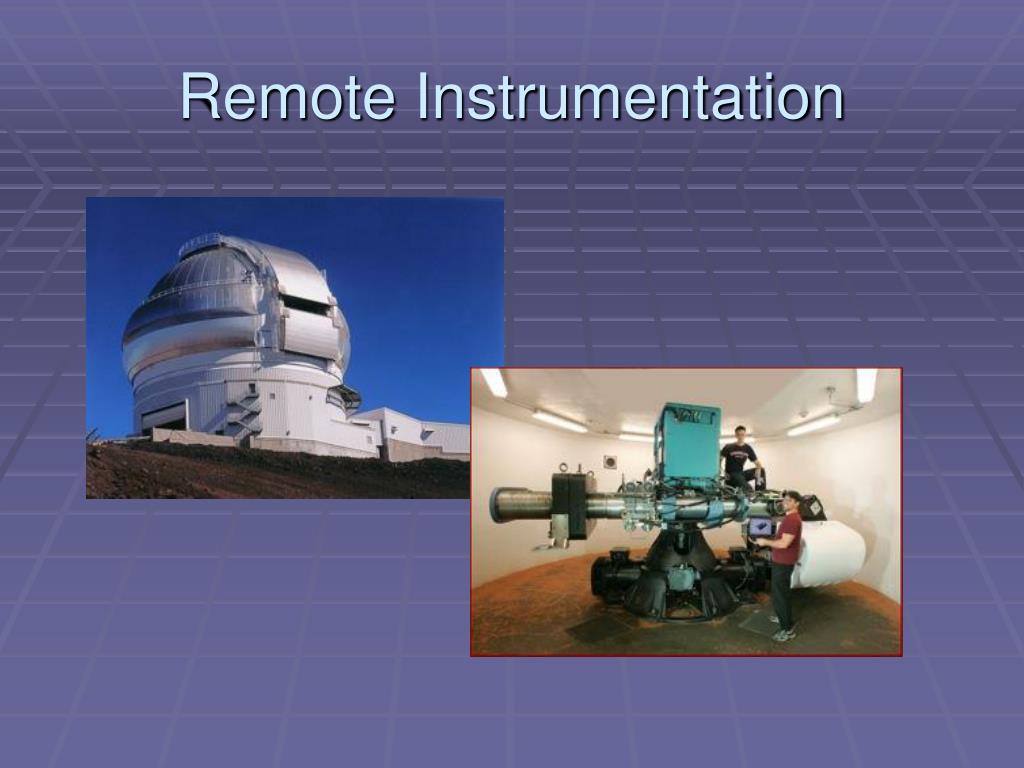 Remote Instrumentation